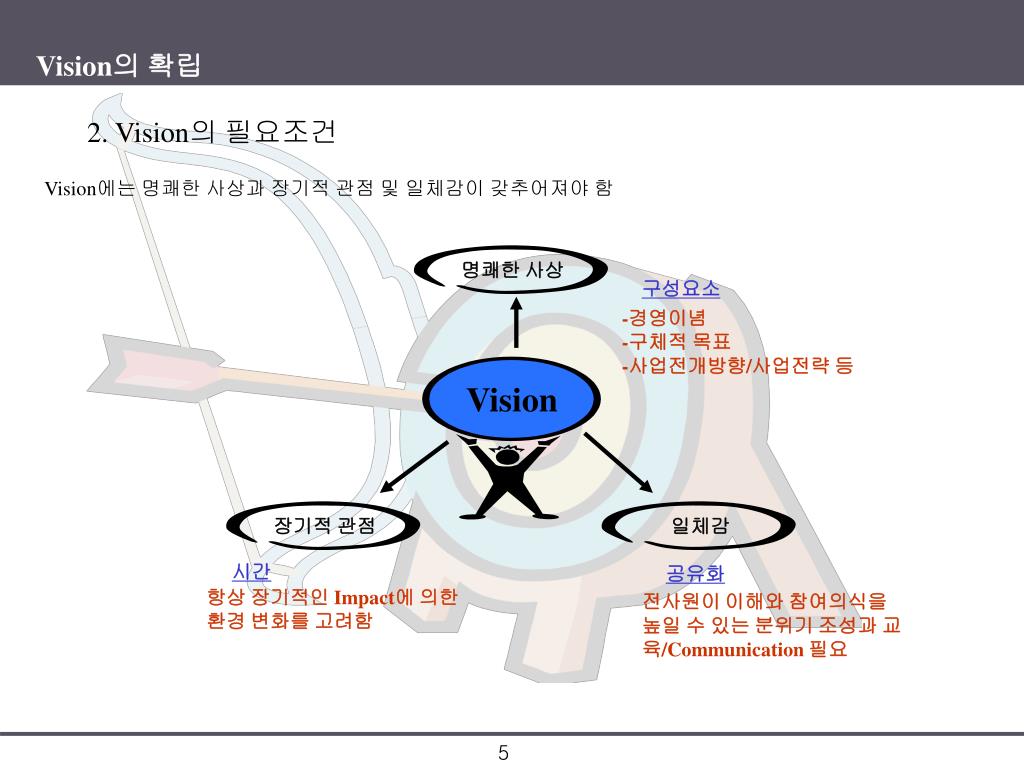 Vision의 확립

2. Vision의 필요조건

Vision에는 명쾌한 사상과 장기적 관점 및 일체감이 갖추어져야 함

명쾌한 사상

구성요소

-경영이념
-구체적 목표
-사업전개방향/사업전략 등

Vision

장기적 관점

일체감

시간

항상 장기적인 Impact에 의한 환경 변화를 고려함

공유화

전사원이 이해와 참여의식을 높일 수 있는 분위기 조성과 교육/Communication 필요

5